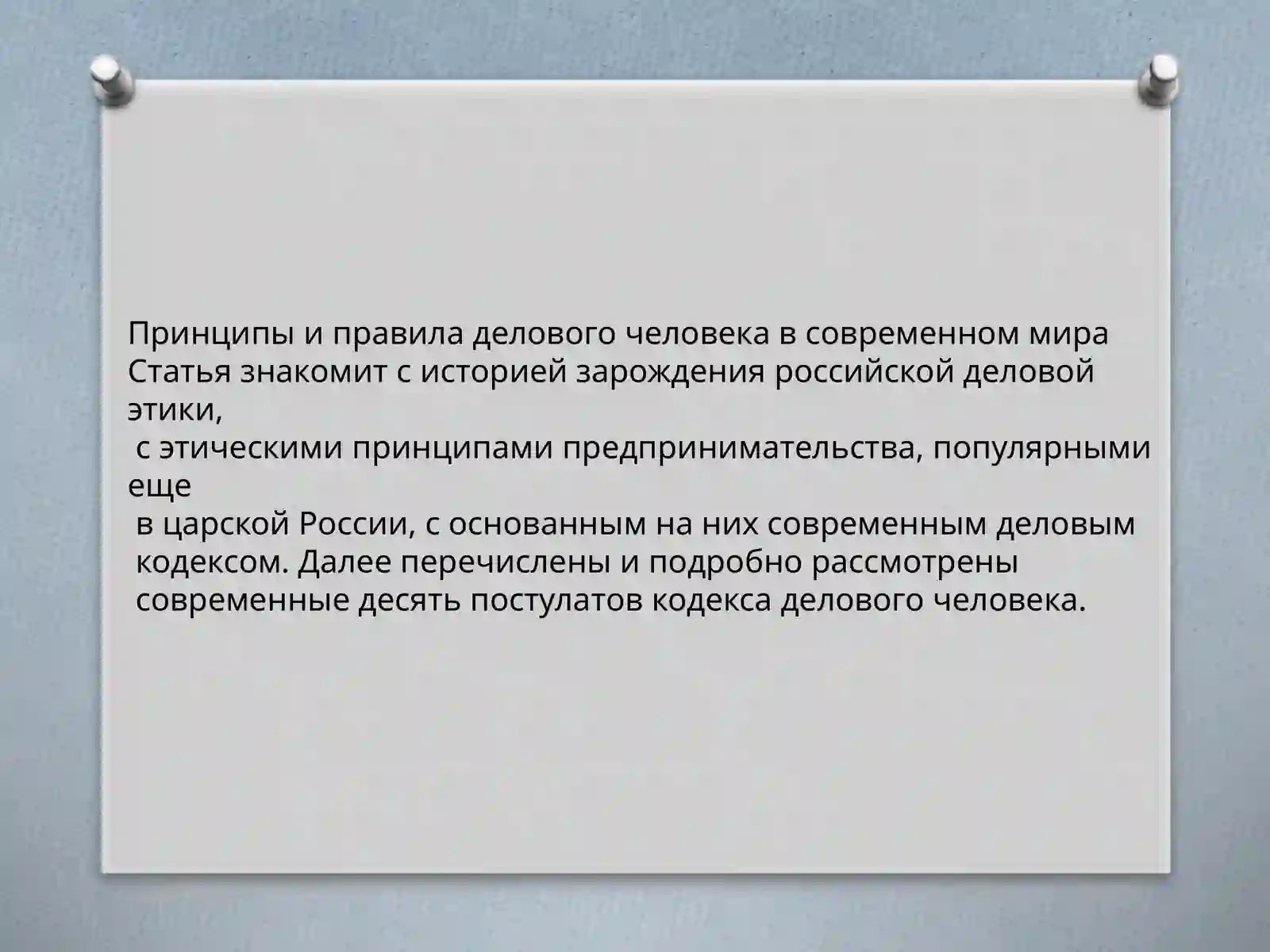 Принципы и правила делового человека в современном мира
Статья знакомит с историей зарождения российской деловой этики,
 с этическими принципами предпринимательства, популярными еще
 в царской России, с основанным на них современным деловым кодексом. Далее перечислены и подробно рассмотрены современные десять постулатов кодекса делового человека.